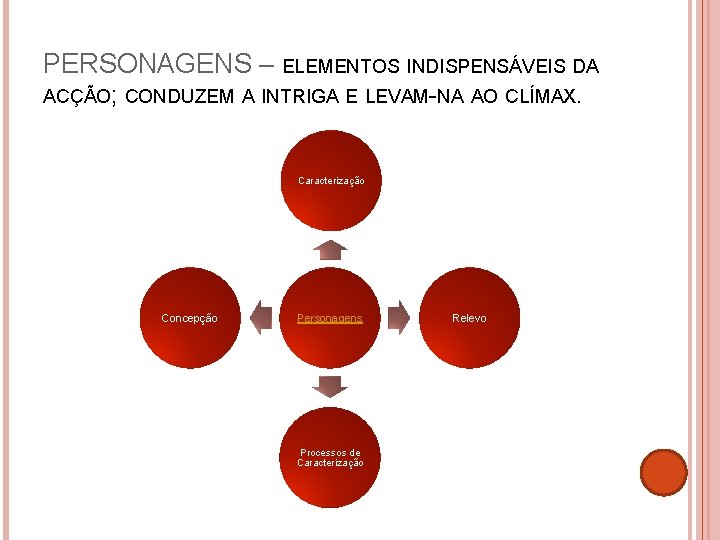 PERSONAGENS – ELEMENTOS INDISPENSÁVEIS DA ACÇÃO; CONDUZEM A INTRIGA E LEVAM-NA AO CLÍMAX.

Caracterização

Concepção

Personagens

Relevo

Processos de Caracterização